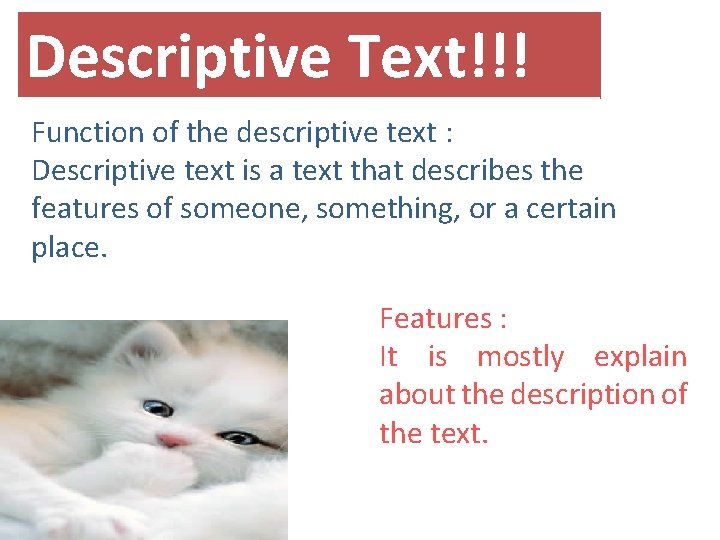 Descriptive Text!!!

Function of the descriptive text :
Descriptive text is a text that describes the features of someone, something, or a certain place.

Features :
It is mostly explain about the description of the text.